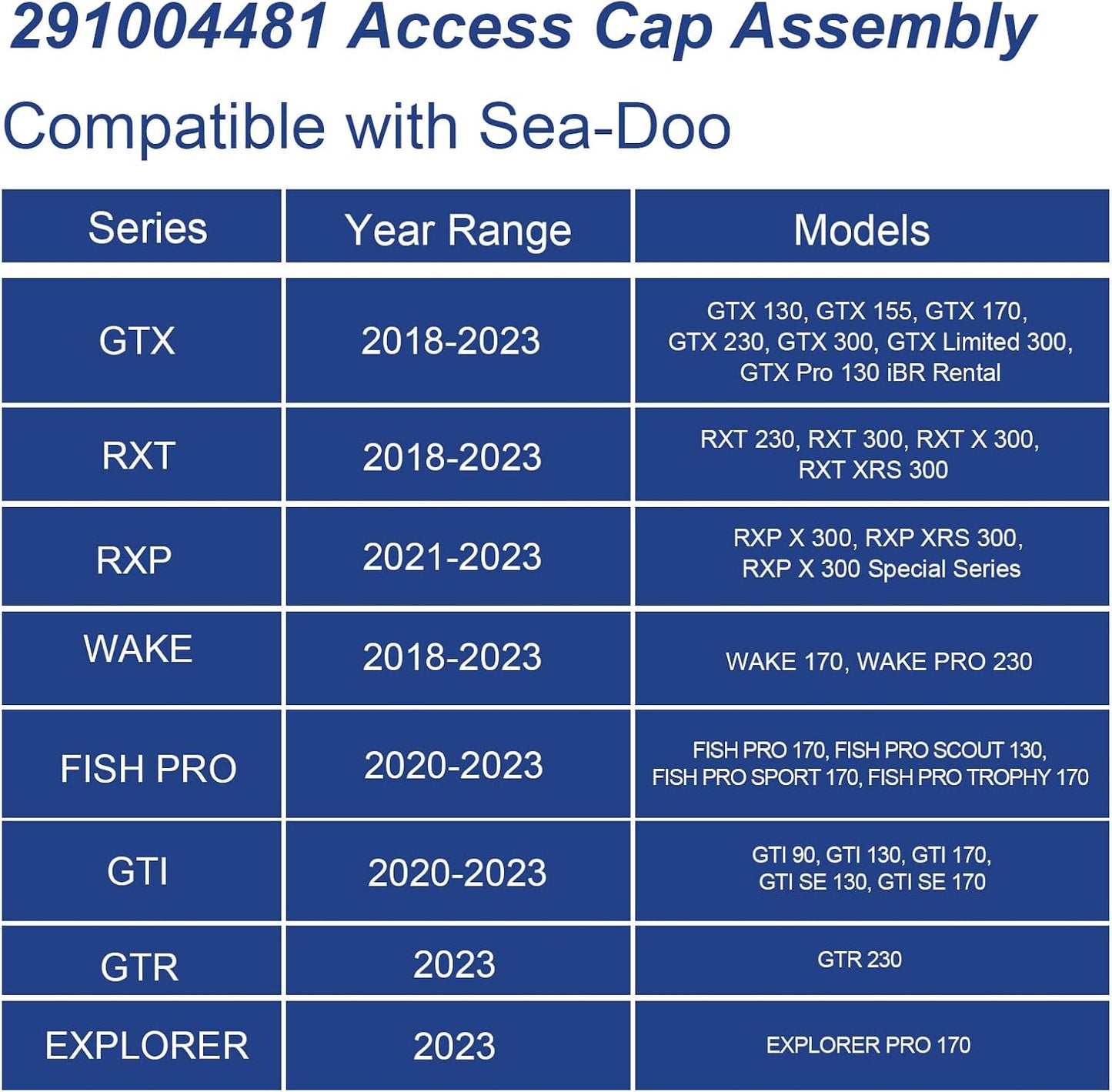 291004481 Access Cap Assembly

Compatible with Sea-Doo

| Series | Year Range | Models |
|---|---|---|
| GTX | 2018-2023 | GTX 130, GTX 155, GTX 170, GTX 230, GTX 300, GTX Limited 300, GTX Pro 130 iBR Rental |
| RXT | 2018-2023 | RXT 230, RXT 300, RXT X 300, RXT XRS 300 |
| RXP | 2021-2023 | RXP X 300, RXP XRS 300, RXP X 300 Special Series |
| WAKE | 2018-2023 | WAKE 170, WAKE PRO 230 |
| FISH PRO | 2020-2023 | FISH PRO 170, FISH PRO SCOUT 130, FISH PRO SPORT 170, FISH PRO TROPHY 170 |
| GTI | 2020-2023 | GTI 90, GTI 130, GTI 170, GTI SE 130, GTI SE 170 |
| GTR | 2023 | GTR 230 |
| EXPLORER | 2023 | EXPLORER PRO 170 |